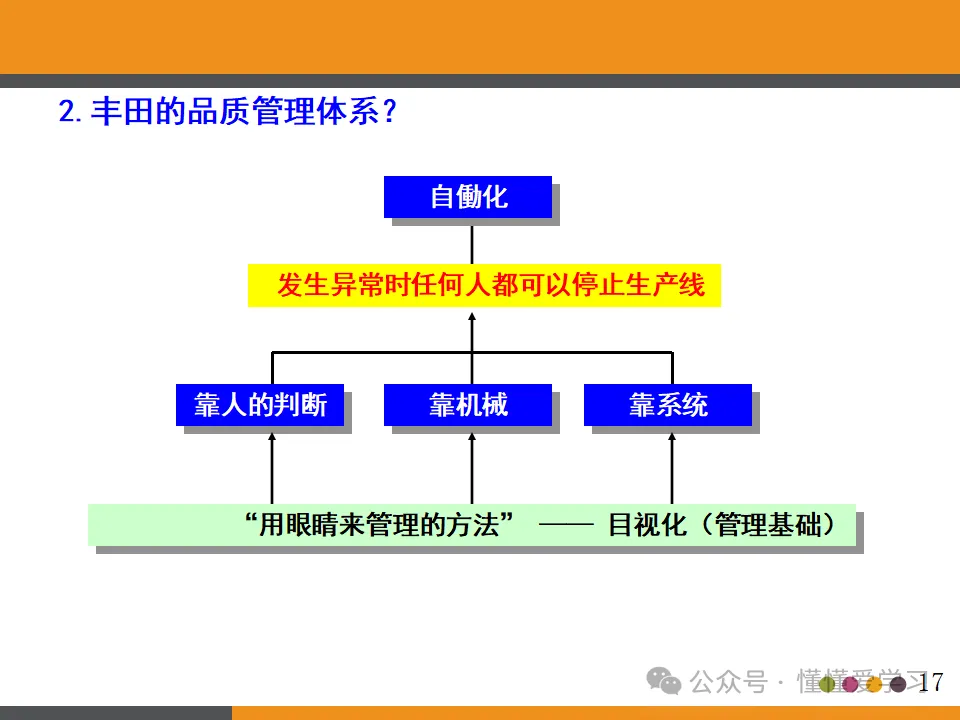 2. 丰田的品质管理体系？

自働化

发生异常时任何人都可以停止生产线

靠人的判断

靠机械

靠系统

“用眼睛来管理的方法” —— 目视化（管理基础）

公众号 · 懂懂爱学习

17